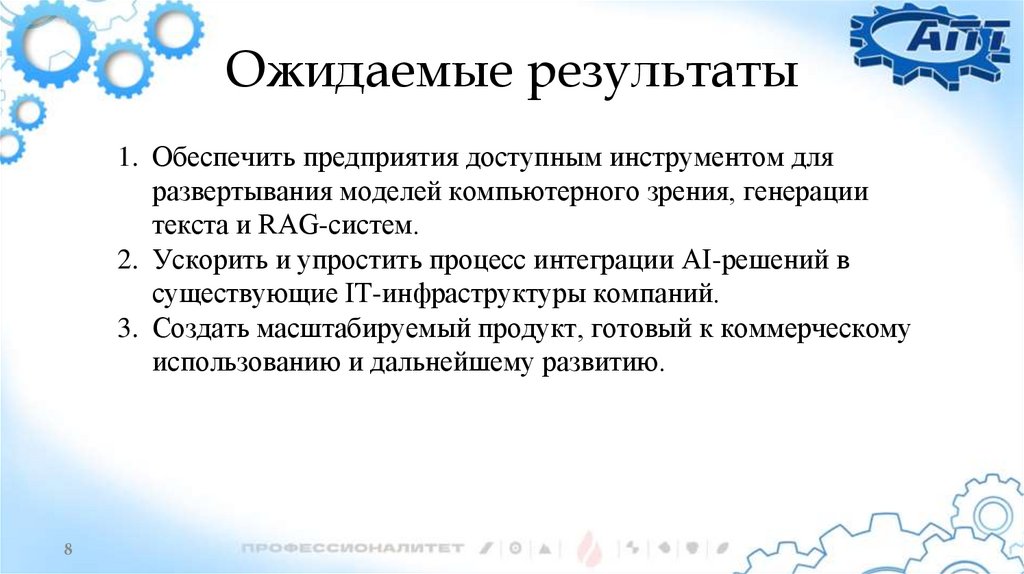 АПТ

Ожидаемые результаты

1. Обеспечить предприятия доступным инструментом для развертывания моделей компьютерного зрения, генерации текста и RAG-систем.
2. Ускорить и упростить процесс интеграции AI-решений в существующие IT-инфраструктуры компаний.
3. Создать масштабируемый продукт, готовый к коммерческому использованию и дальнейшему развитию.

8

ПРОФЕССИОНАЛИТЕТ